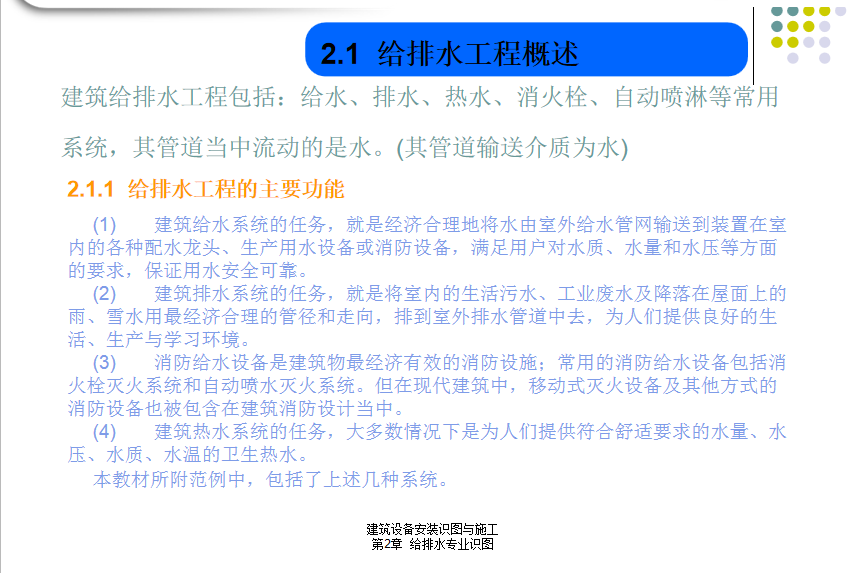 2.1 给排水工程概述

建筑给排水工程包括：给水、排水、热水、消火栓、自动喷淋等常用系统，其管道当中流动的是水。(其管道输送介质为水)

2.1.1 给排水工程的主要功能

(1) 建筑给水系统的任务，就是经济合理地将水由室外给水管网输送到装置在室内的各种配水龙头、生产用水设备或消防设备，满足用户对水质、水量和水压等方面的要求，保证用水安全可靠。

(2) 建筑排水系统的任务，就是将室内的生活污水、工业废水及降落在屋面上的雨、雪水用最经济合理的管径和走向，排到室外排水管道中去，为人们提供良好的生活、生产与学习环境。

(3) 消防给水设备是建筑物最经济有效的消防设施；常用的消防给水设备包括消火栓灭火系统和自动喷水灭火系统。但在现代建筑中，移动式灭火设备及其他方式的消防设备也被包含在建筑消防设计当中。

(4) 建筑热水系统的任务，大多数情况下是为人们提供符合舒适要求的水量、水压、水质、水温的卫生热水。

本教材所附范例中，包括了上述几种系统。

建筑设备安装识图与施工
第2章 给排水专业识图